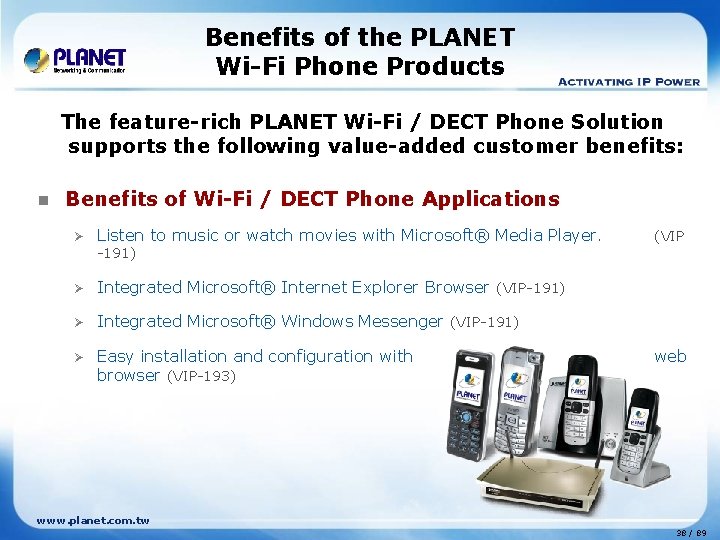 PLANET
Networking & Communication

Benefits of the PLANET Wi-Fi Phone Products

ACTIVATING IP POWER

The feature-rich PLANET Wi-Fi / DECT Phone Solution supports the following value-added customer benefits:

Benefits of Wi-Fi / DECT Phone Applications

Listen to music or watch movies with Microsoft® Media Player. (VIP-191)

Integrated Microsoft® Internet Explorer Browser (VIP-191)

Integrated Microsoft® Windows Messenger (VIP-191)

Easy installation and configuration with web browser (VIP-193)

PLANET PLANET PLANET PLANET

www.planet.com.tw

38 / 89